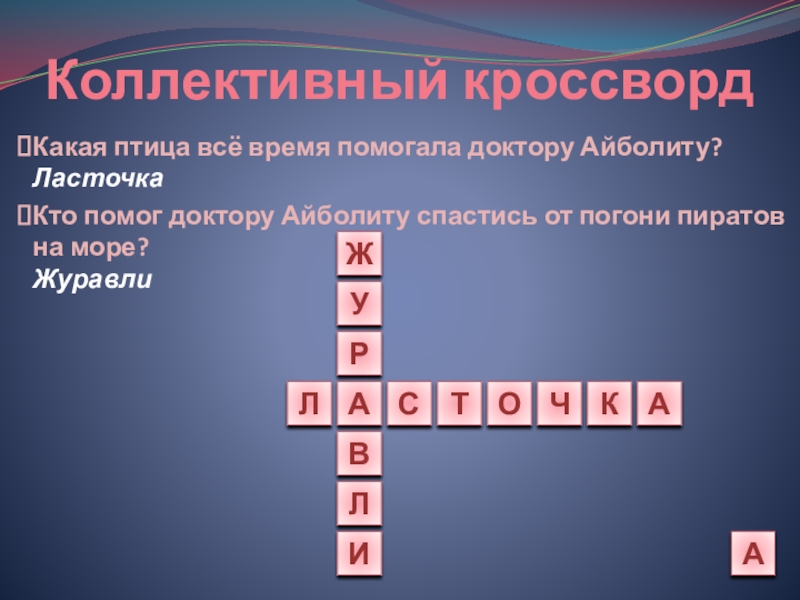 Коллективный кроссворд

Какая птица всё время помогала доктору Айболиту? Ласточка

Кто помог доктору Айболиту спастись от погони пиратов на море? Журавли

Ж
У
Р
Л А С Т О Ч К А
В
Л
И

А